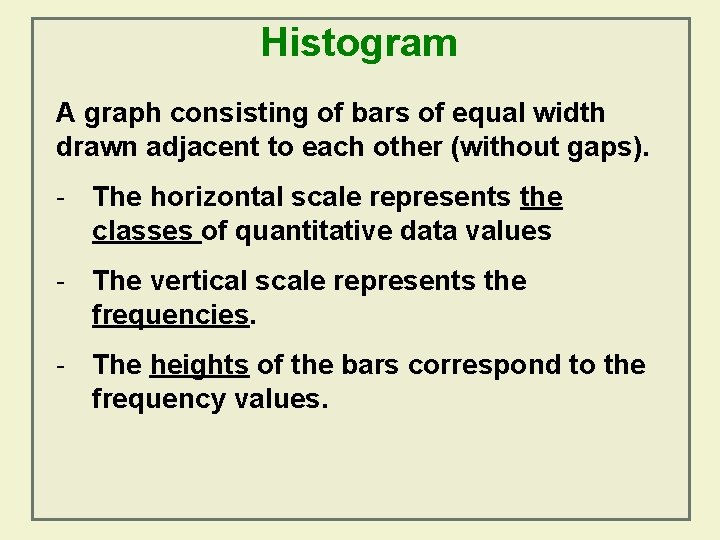 Histogram

A graph consisting of bars of equal width drawn adjacent to each other (without gaps).

- The horizontal scale represents the classes of quantitative data values

- The vertical scale represents the frequencies.

- The heights of the bars correspond to the frequency values.